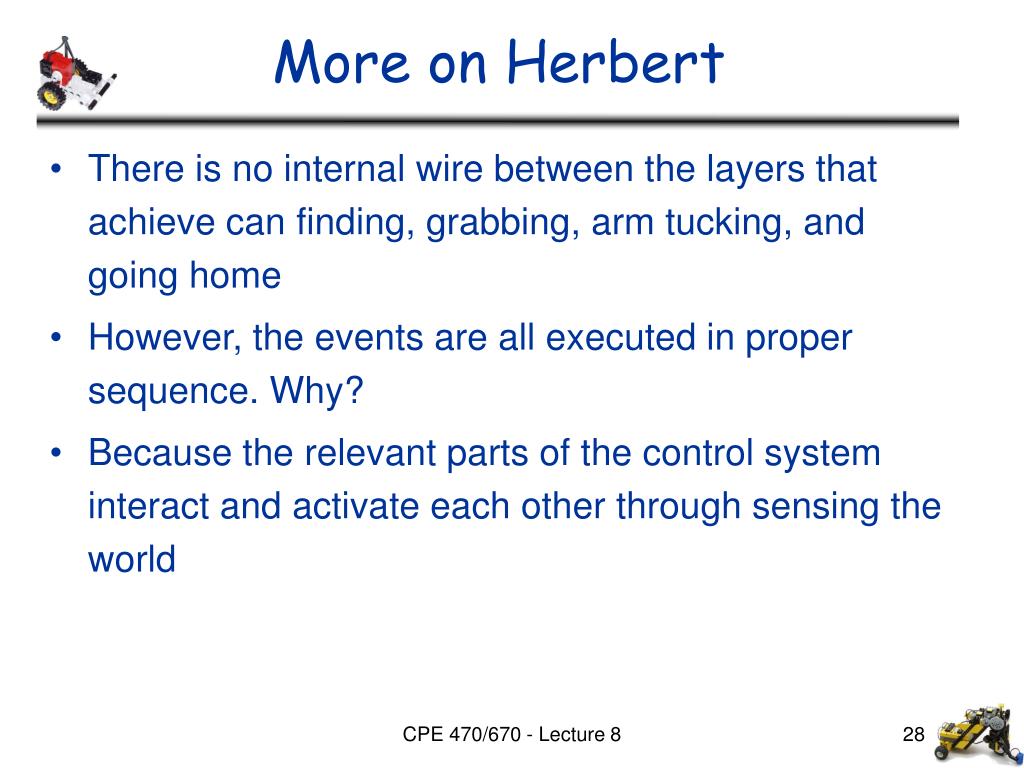 More on Herbert

• There is no internal wire between the layers that achieve can finding, grabbing, arm tucking, and going home

• However, the events are all executed in proper sequence. Why?

• Because the relevant parts of the control system interact and activate each other through sensing the world

CPE 470/670 - Lecture 8

28